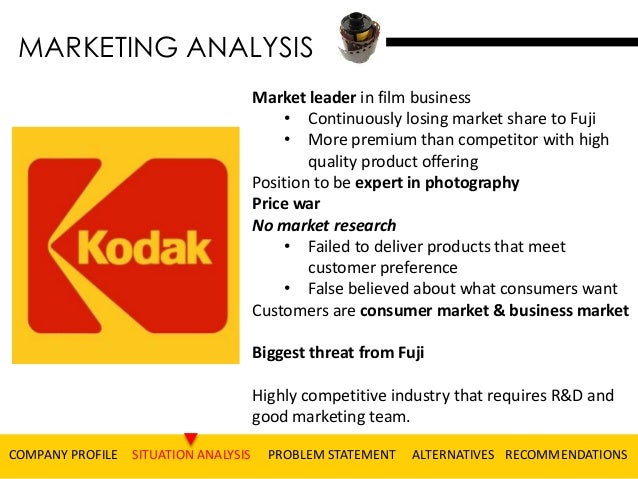 MARKETING ANALYSIS

Kodak

Market leader in film business
• Continuously losing market share to Fuji
• More premium than competitor with high quality product offering
Position to be expert in photography
Price war
No market research
• Failed to deliver products that meet customer preference
• False believed about what consumers want
Customers are consumer market & business market

Biggest threat from Fuji

Highly competitive industry that requires R&D and good marketing team.

COMPANY PROFILE SITUATION ANALYSIS PROBLEM STATEMENT ALTERNATIVES RECOMMENDATIONS